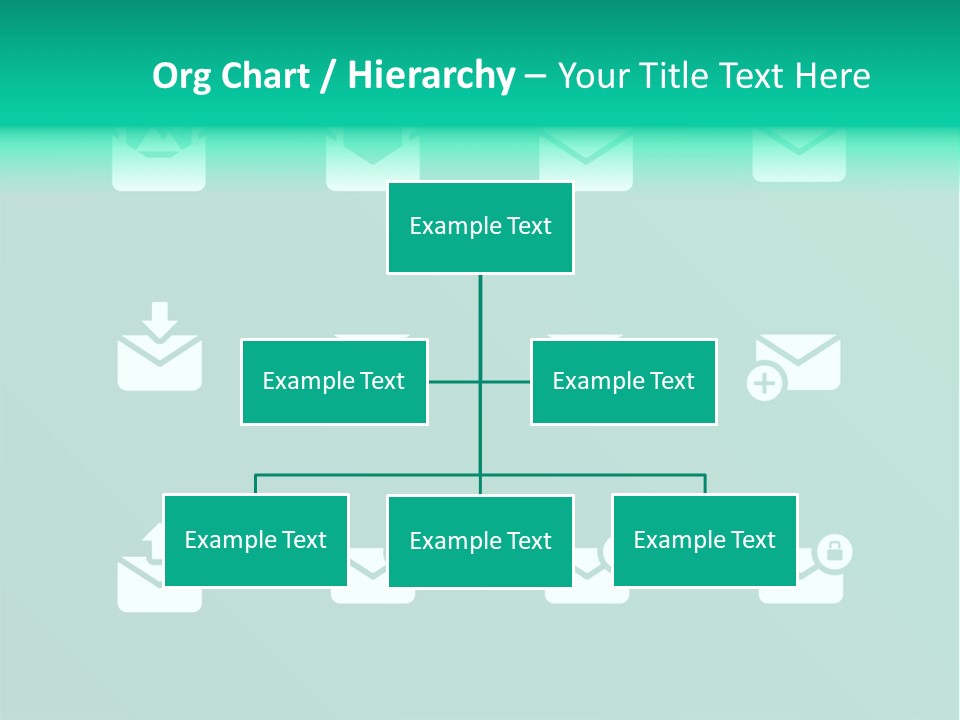 Org Chart / Hierarchy – Your Title Text Here

Example Text

Example Text

Example Text

Example Text

Example Text

Example Text